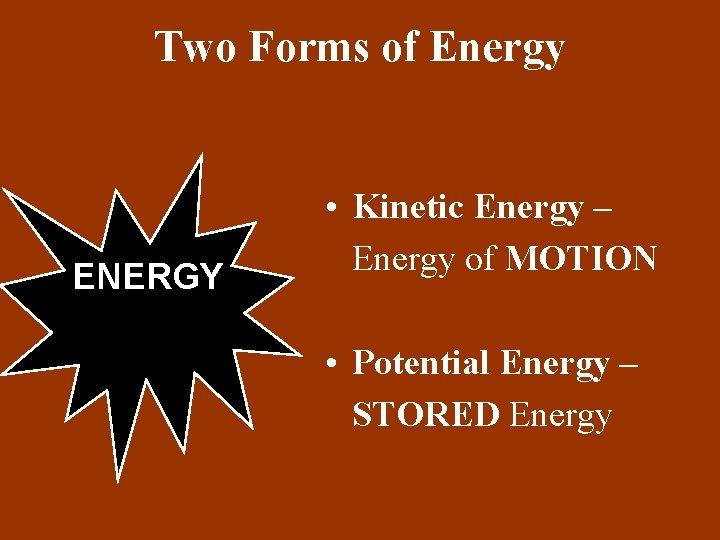 Two Forms of Energy

ENERGY

• Kinetic Energy – Energy of MOTION

• Potential Energy – STORED Energy